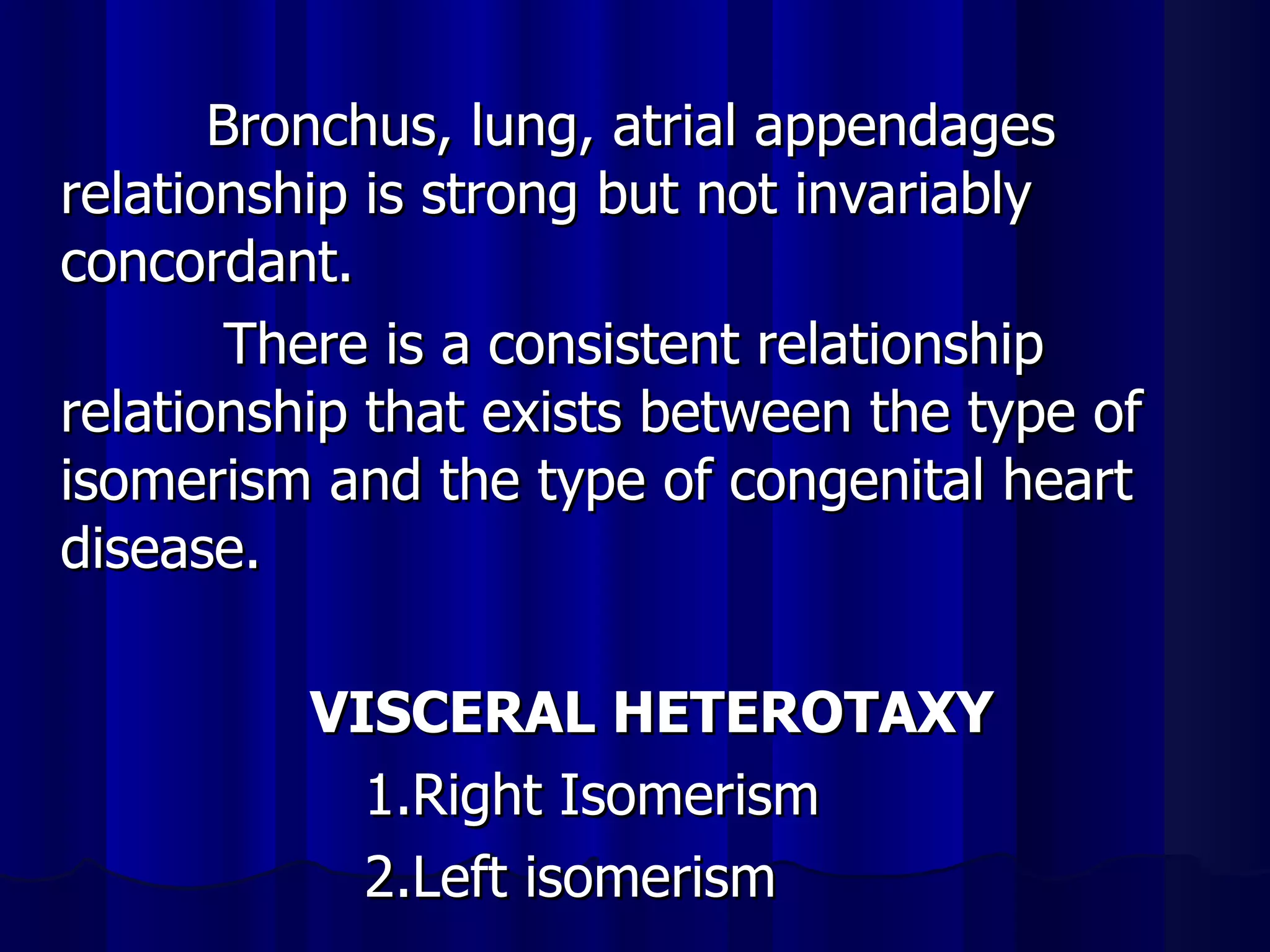 Bronchus, lung, atrial appendages relationship is strong but not invariably concordant.

There is a consistent relationship relationship that exists between the type of isomerism and the type of congenital heart disease.

VISCERAL HETEROTAXY

1.Right Isomerism

2.Left isomerism